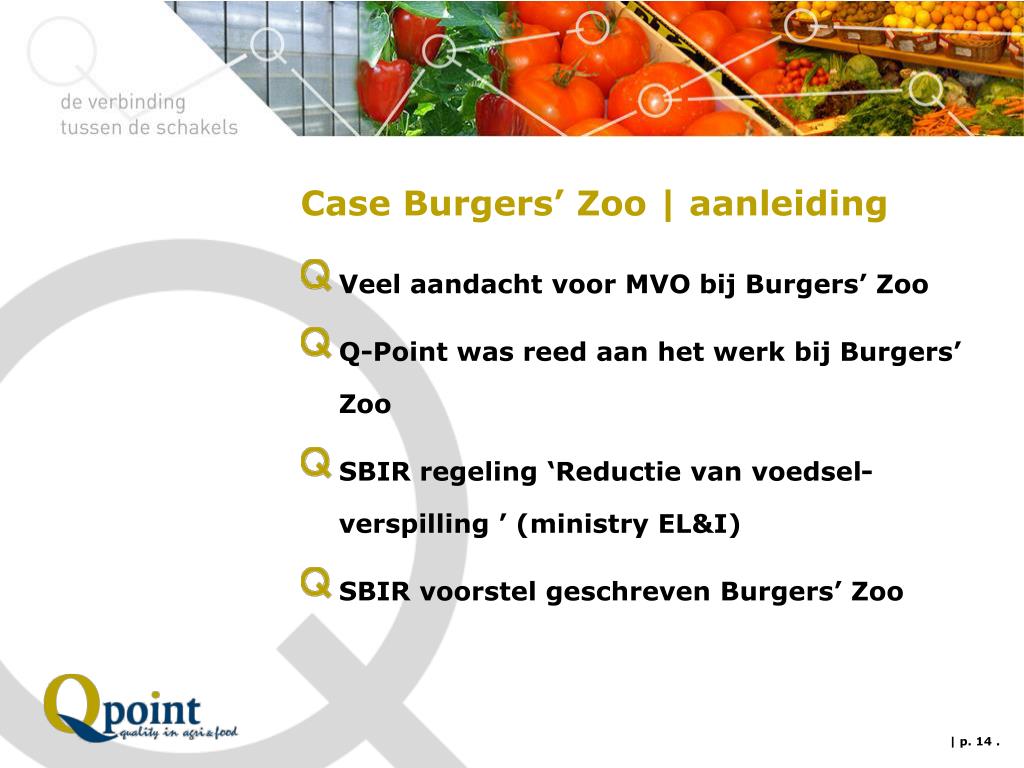 de verbinding
tussen de schakels

Case Burgers’ Zoo | aanleiding

Veel aandacht voor MVO bij Burgers’ Zoo

Q-Point was reed aan het werk bij Burgers’ Zoo

SBIR regeling ‘Reductie van voedsel-verspilling ’ (ministry EL&I)

SBIR voorstel geschreven Burgers’ Zoo

Qpoint
quality in agri & food

| p. 14 .